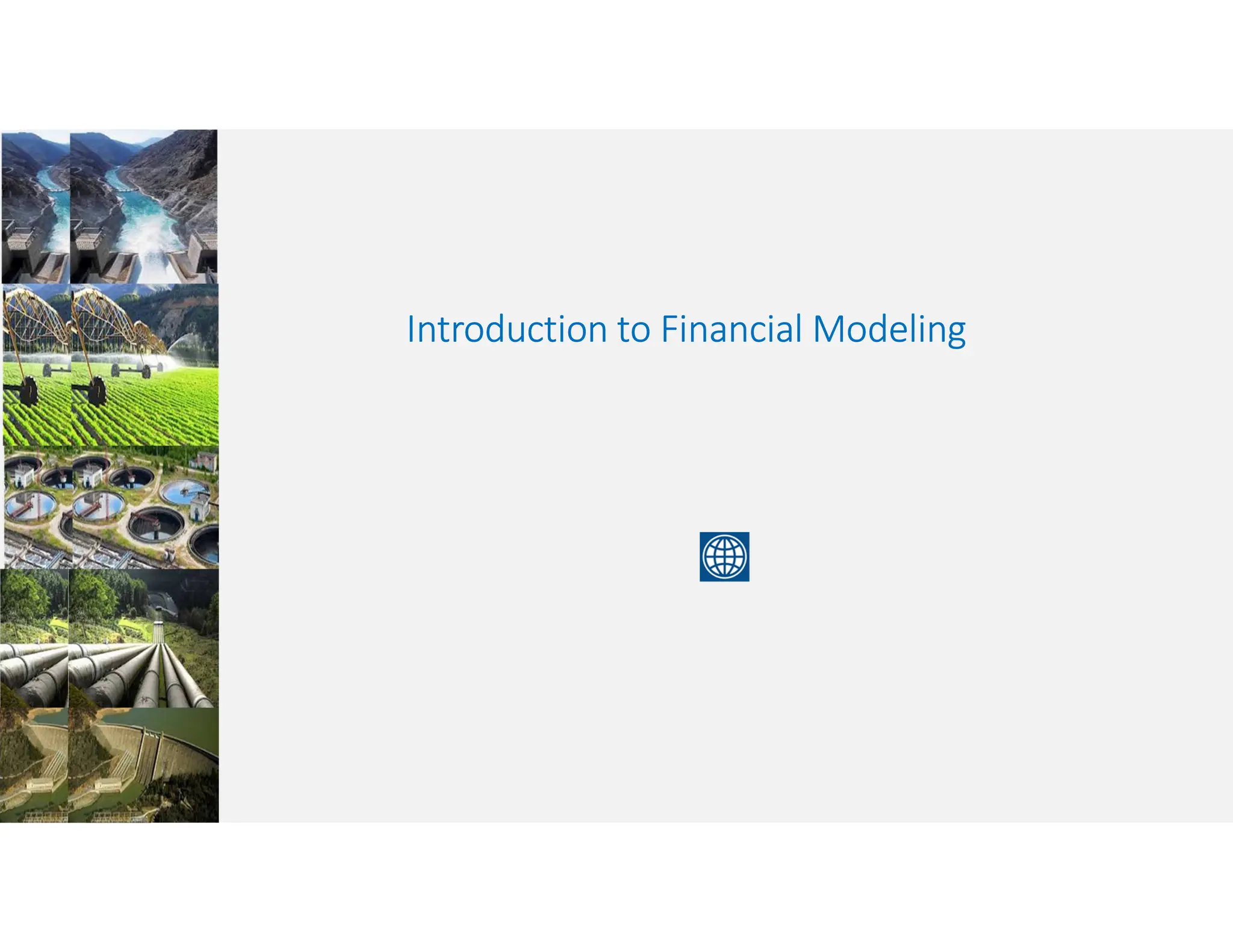 Introduction to Financial Modeling